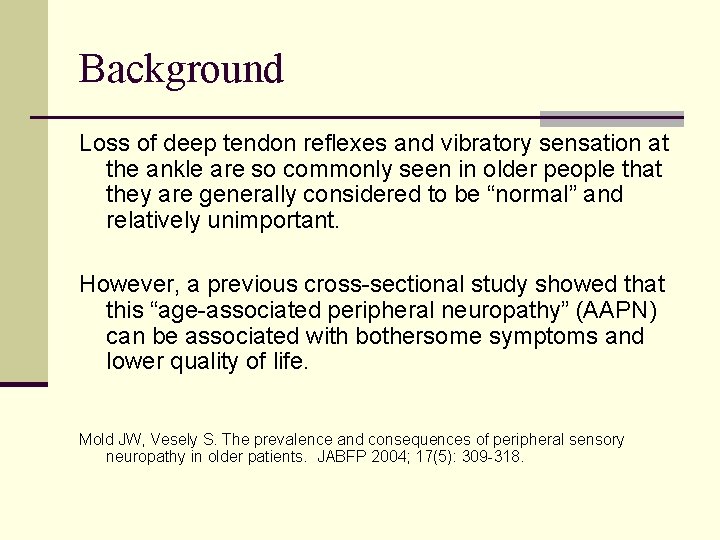 Background

Loss of deep tendon reflexes and vibratory sensation at the ankle are so commonly seen in older people that they are generally considered to be “normal” and relatively unimportant.

However, a previous cross-sectional study showed that this “age-associated peripheral neuropathy” (AAPN) can be associated with bothersome symptoms and lower quality of life.

Mold JW, Vesely S. The prevalence and consequences of peripheral sensory neuropathy in older patients. JABFP 2004; 17(5): 309-318.